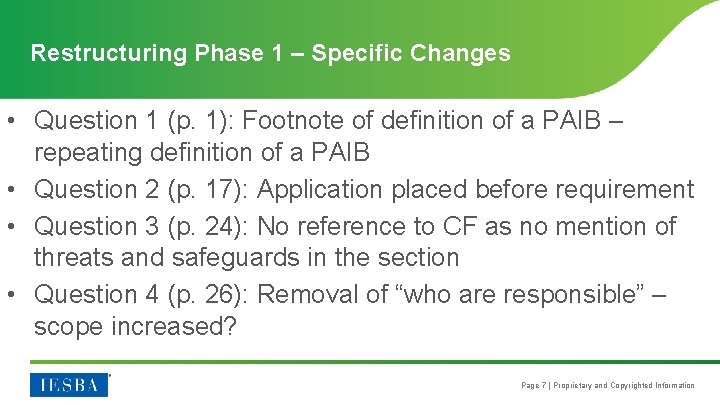 Restructuring Phase 1 – Specific Changes

• Question 1 (p. 1): Footnote of definition of a PAIB – repeating definition of a PAIB
• Question 2 (p. 17): Application placed before requirement
• Question 3 (p. 24): No reference to CF as no mention of threats and safeguards in the section
• Question 4 (p. 26): Removal of “who are responsible” – scope increased?

IESBA

Page 7 | Proprietary and Copyrighted Information